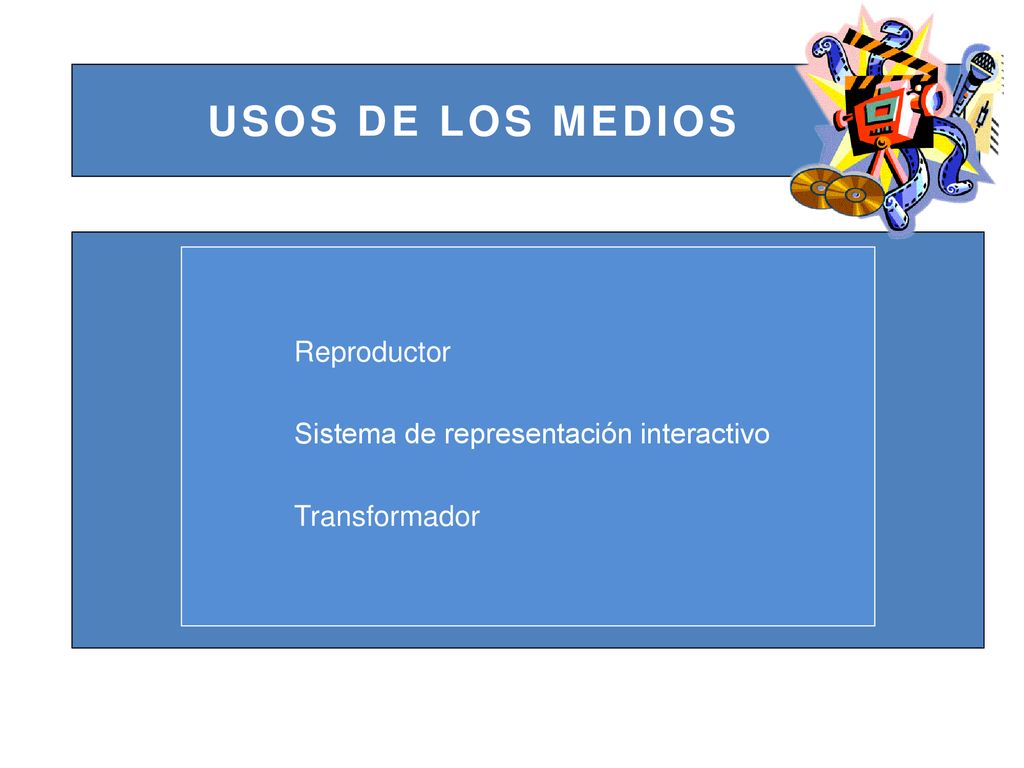 USOS DE LOS MEDIOS

Reproductor

Sistema de representación interactivo

Transformador